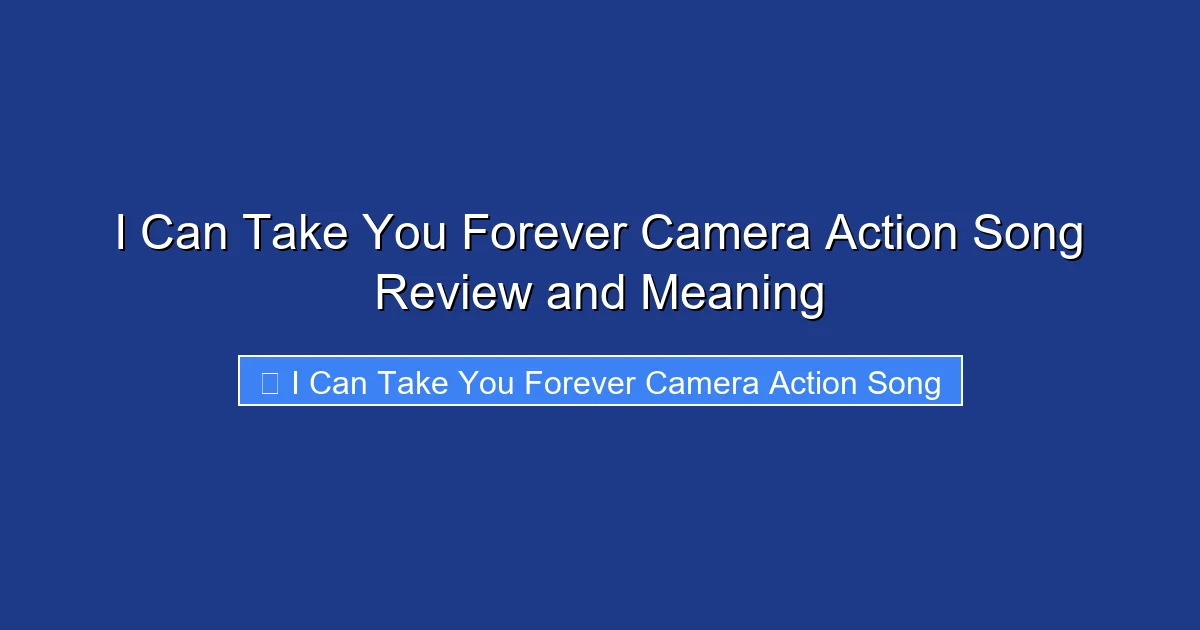 I Can Take You Forever Camera Action Song Review and Meaning

I Can Take You Forever Camera Action Song